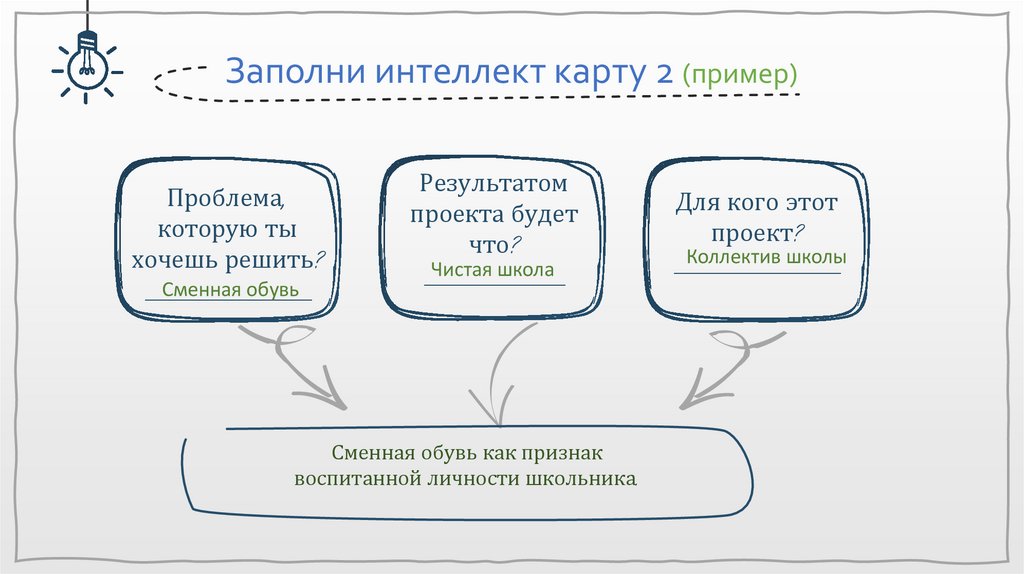 Заполни интеллект карту 2 (пример)

Проблема, которую ты хочешь решить?

Сменная обувь

Результатом проекта будет что?

Чистая школа

Для кого этот проект?

Коллектив школы

Сменная обувь как признак воспитанной личности школьника